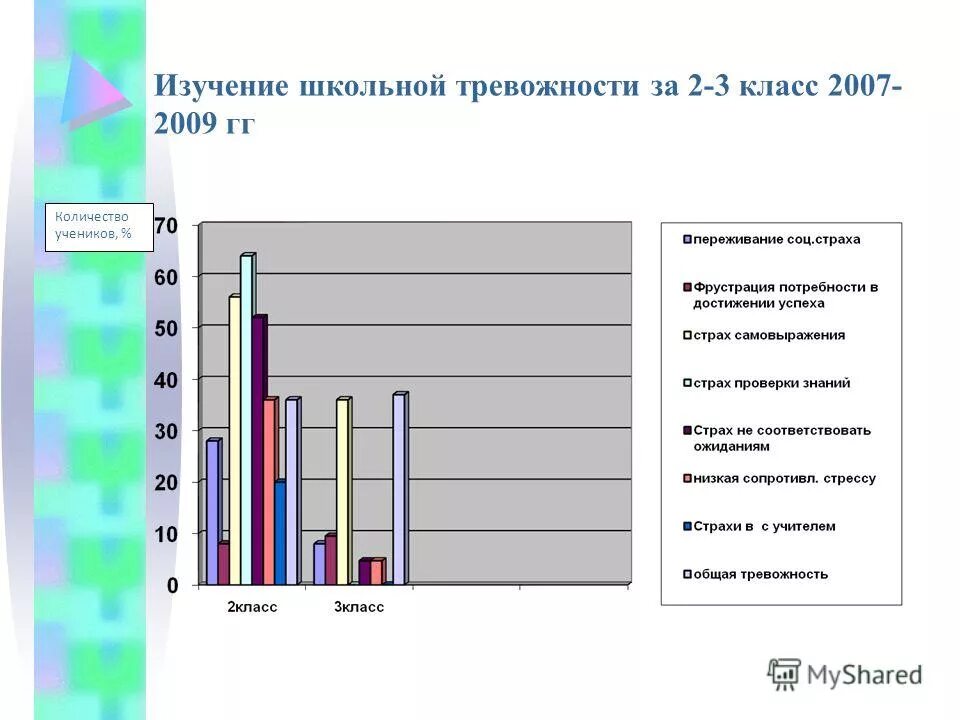 Изучение школьной тревожности за 2-3 класс 2007-2009 гг

Количество учеников, %

70
60
50
40
30
20
10
0

2класс
3класс

переживание соц.страха
Фрустрация потребности в достижении успеха
страх самовыражения
страх проверки знаний
Страх не соответствовать ожиданиям
низкая сопротивл. стрессу
Страхи в с учителем
общая тревожность

MyShared